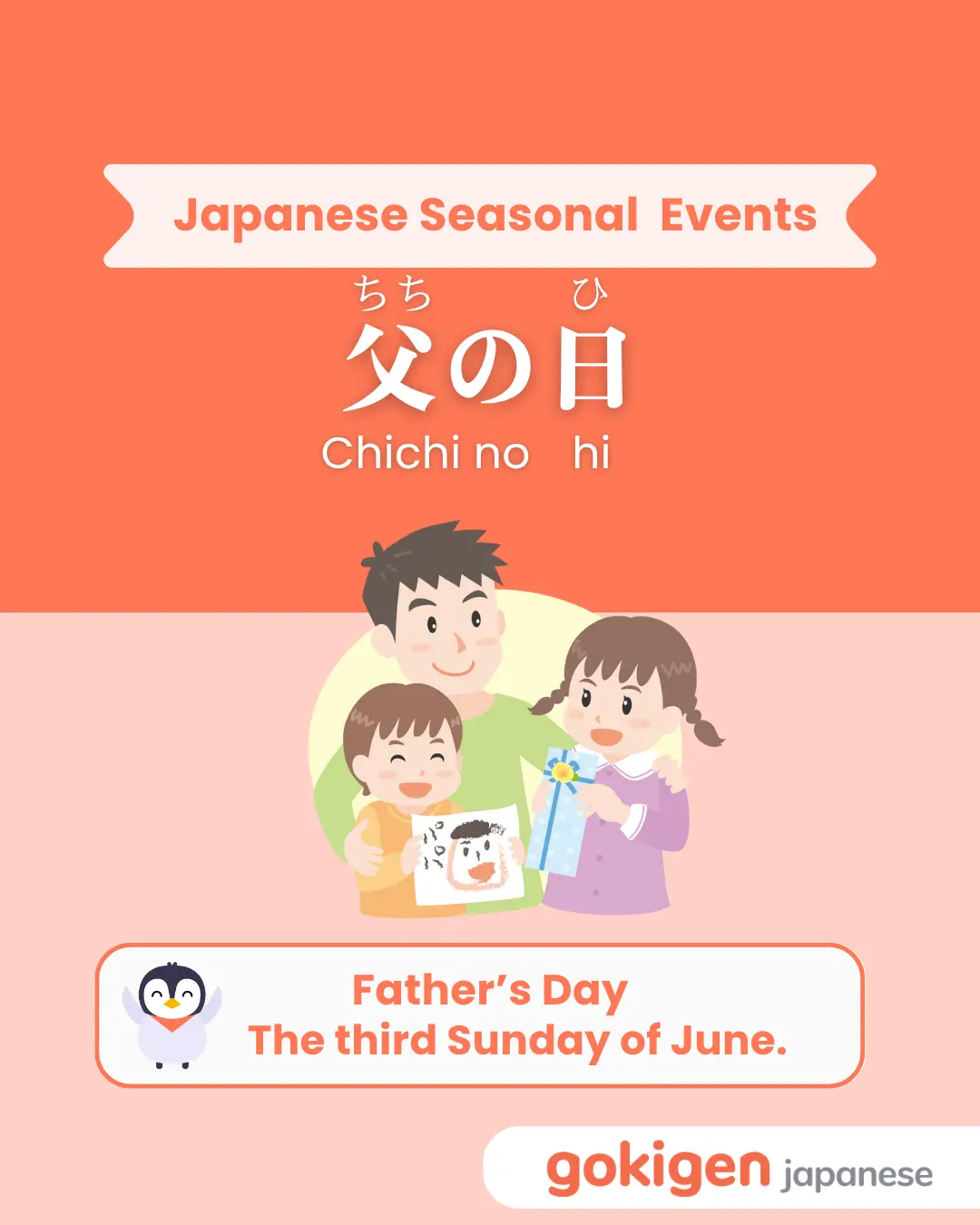 Japanese Seasonal Events

ちち　ひ
父の日
Chichi no hi

パパ

Father's Day
The third Sunday of June.

gokigen japanese